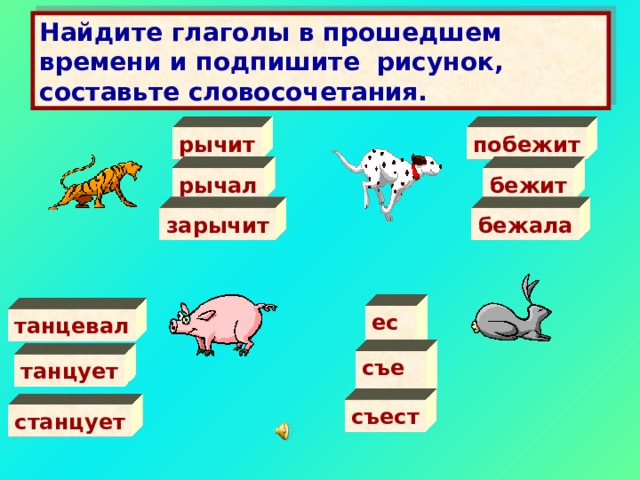 Найдите глаголы в прошедшем времени и подпишите рисунок, составьте словосочетания.

рычит

рычал

зарычит

побежит

бежит

бежала

танцевал

танцует

станцует

ес

съе

съест